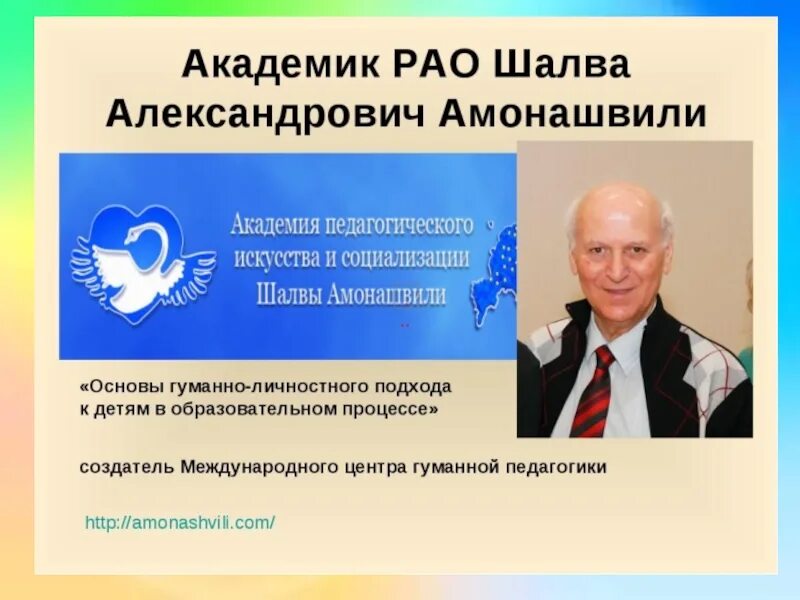 Академик РАО Шалва Александрович Амонашвили

Академия педагогического искусства и социализации Шалвы Амонашвили

«Основы гуманно-личностного подхода к детям в образовательном процессе»

создатель Международного центра гуманной педагогики

http://amonashvili.com/